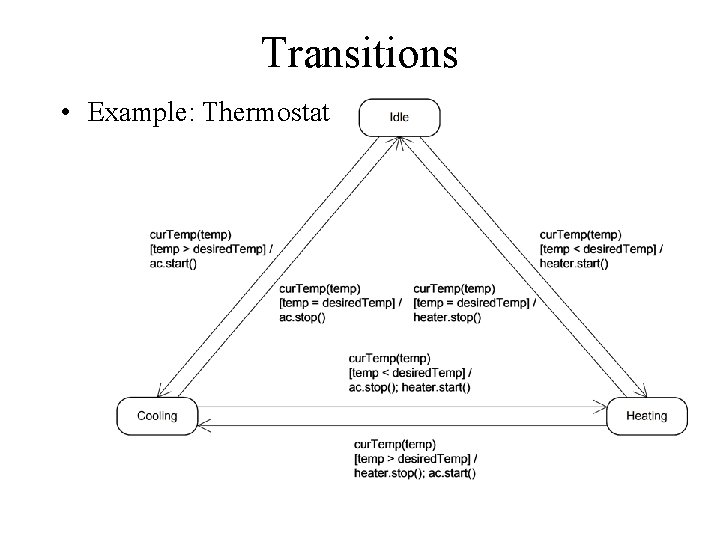 Transitions

• Example: Thermostat

Idle

curTemp(temp)
[temp > desiredTemp] /
ac.start()

curTemp(temp)
[temp < desiredTemp] /
heater.start()

curTemp(temp)
[temp = desiredTemp] /
ac.stop()

curTemp(temp)
[temp = desiredTemp] /
heater.stop()

curTemp(temp)
[temp < desiredTemp] /
ac.stop(); heater.start()

Cooling

Heating

curTemp(temp)
[temp > desiredTemp] /
heater.stop(); ac.start()